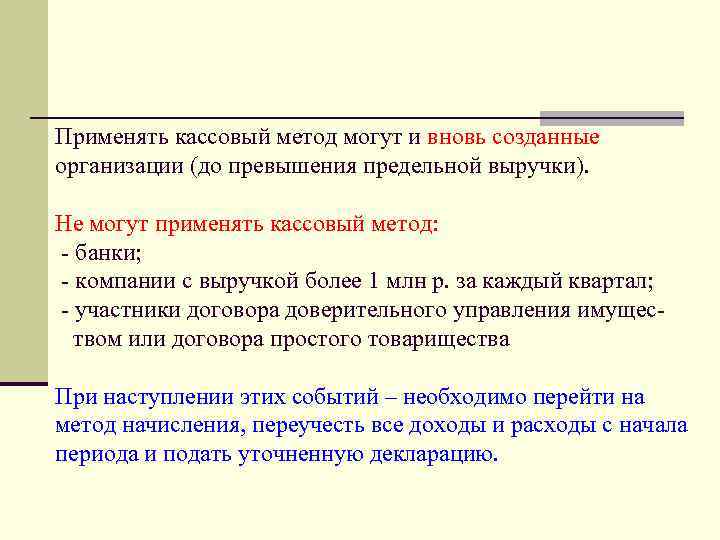 Применять кассовый метод могут и вновь созданные организации (до превышения предельной выручки).

Не могут применять кассовый метод:
- банки;
- компании с выручкой более 1 млн р. за каждый квартал;
- участники договора доверительного управления имуществом или договора простого товарищества

При наступлении этих событий – необходимо перейти на метод начисления, переучесть все доходы и расходы с начала периода и подать уточненную декларацию.